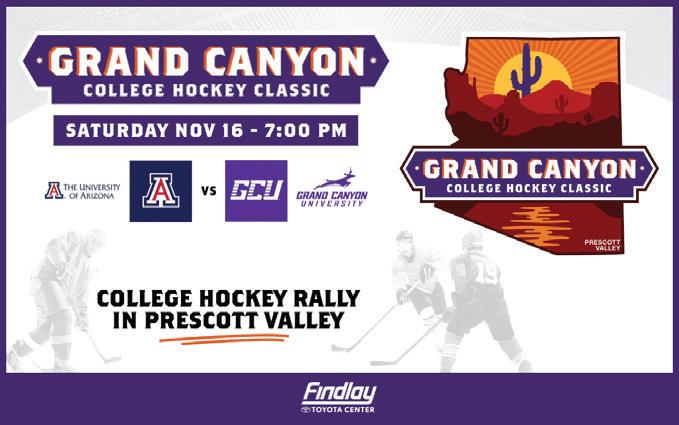 GRAND CANYON
COLLEGE HOCKEY CLASSIC

SATURDAY NOV 16 - 7:00 PM

A THE UNIVERSITY OF ARIZONA

A

VS

GCU

GRAND CANYON UNIVERSITY

GRAND CANYON
COLLEGE HOCKEY CLASSIC

PRESCOTT VALLEY

19

COLLEGE HOCKEY RALLY IN PRESCOTT VALLEY

Findlay
TOYOTA CENTER